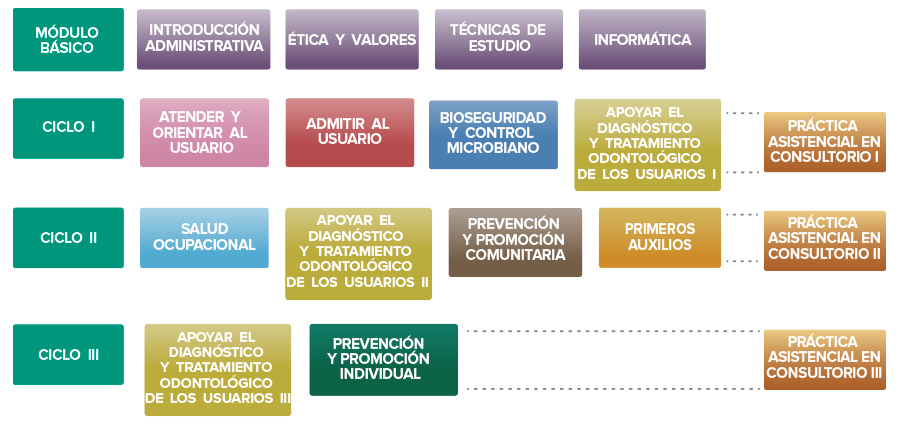 MÓDULO BÁSICO

INTRODUCCIÓN ADMINISTRATIVA

ÉTICA Y VALORES

TÉCNICAS DE ESTUDIO

INFORMÁTICA

CICLO I

ATENDER Y ORIENTAR AL USUARIO

ADMITIR AL USUARIO

BIOSEGURIDAD Y CONTROL MICROBIANO

APOYAR EL DIAGNÓSTICO Y TRATAMIENTO ODONTOLÓGICO DE LOS USUARIOS I

PRÁCTICA ASISTENCIAL EN CONSULTORIO I

CICLO II

SALUD OCUPACIONAL

APOYAR EL DIAGNÓSTICO Y TRATAMIENTO ODONTOLÓGICO DE LOS USUARIOS II

PREVENCIÓN Y PROMOCIÓN COMUNITARIA

PRIMEROS AUXILIOS

PRÁCTICA ASISTENCIAL EN CONSULTORIO II

CICLO III

APOYAR EL DIAGNÓSTICO Y TRATAMIENTO ODONTOLÓGICO DE LOS USUARIOS III

PREVENCIÓN Y PROMOCIÓN INDIVIDUAL

PRÁCTICA ASISTENCIAL EN CONSULTORIO III